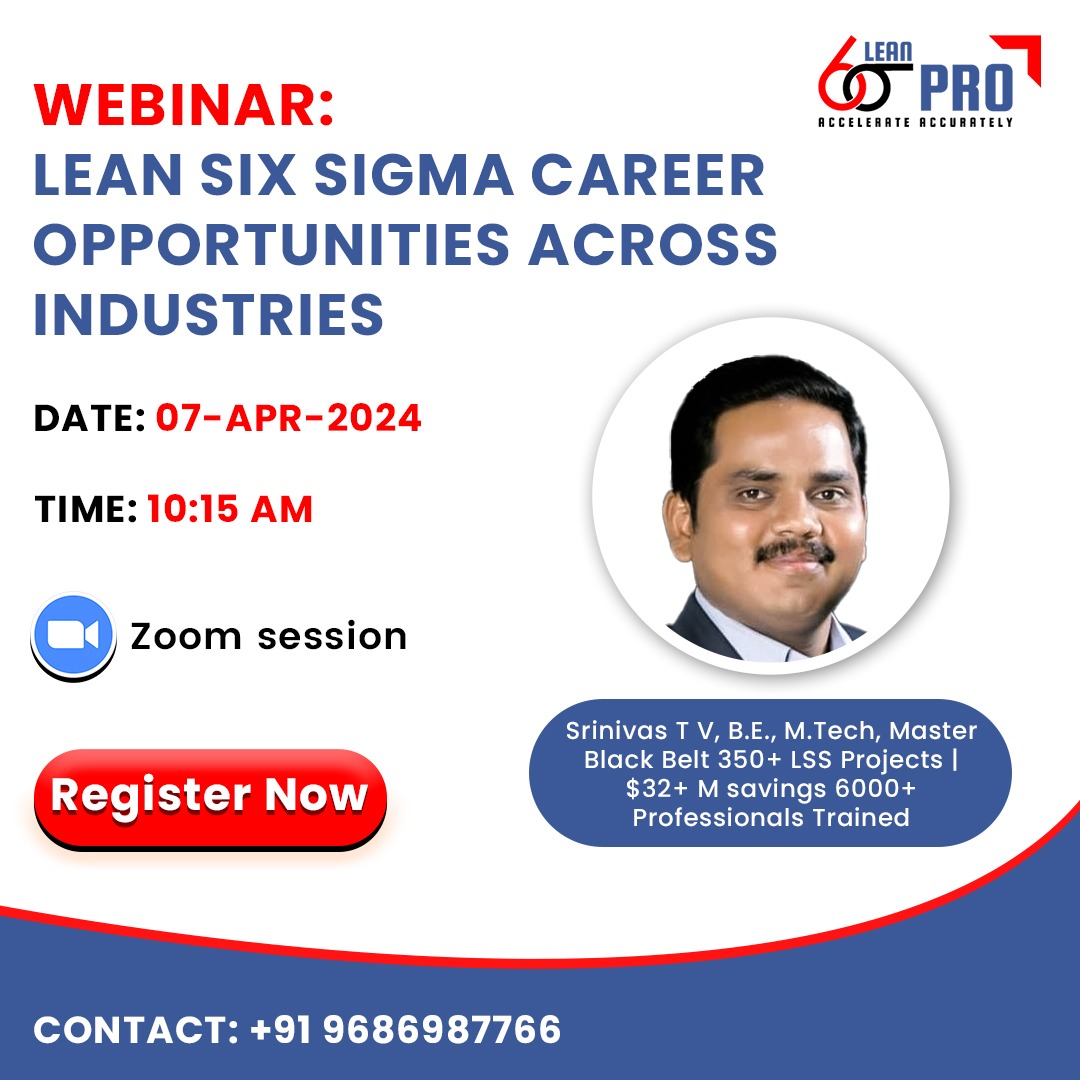 6σ LEAN PRO
ACCELERATE ACCURATELY

WEBINAR:
LEAN SIX SIGMA CAREER OPPORTUNITIES ACROSS INDUSTRIES

DATE: 07-APR-2024

TIME: 10:15 AM

Zoom session

Register Now

Srinivas T V, B.E., M.Tech, Master Black Belt 350+ LSS Projects | $32+ M savings 6000+ Professionals Trained

CONTACT: +91 9686987766